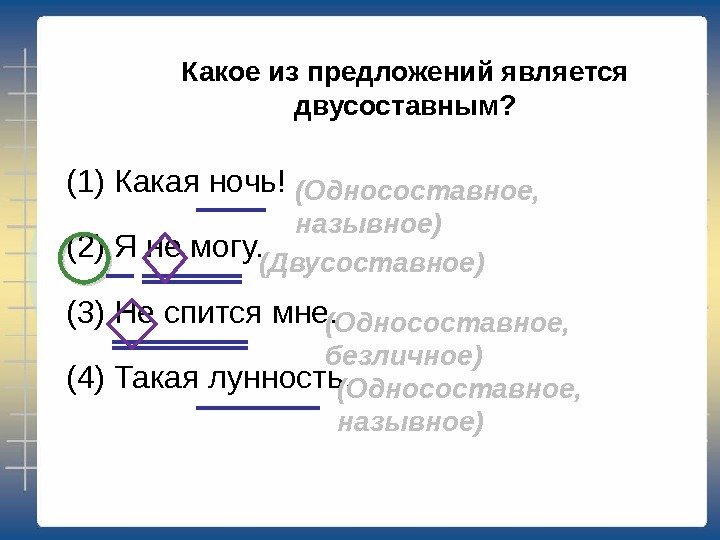 Какое из предложений является двусоставным?

(1) Какая ночь! (Односоставное, назывное)

(2) Я не могу. (Двусоставное)

(3) Не спится мне. (Односоставное, безличное)

(4) Такая лунность. (Односоставное, назывное)